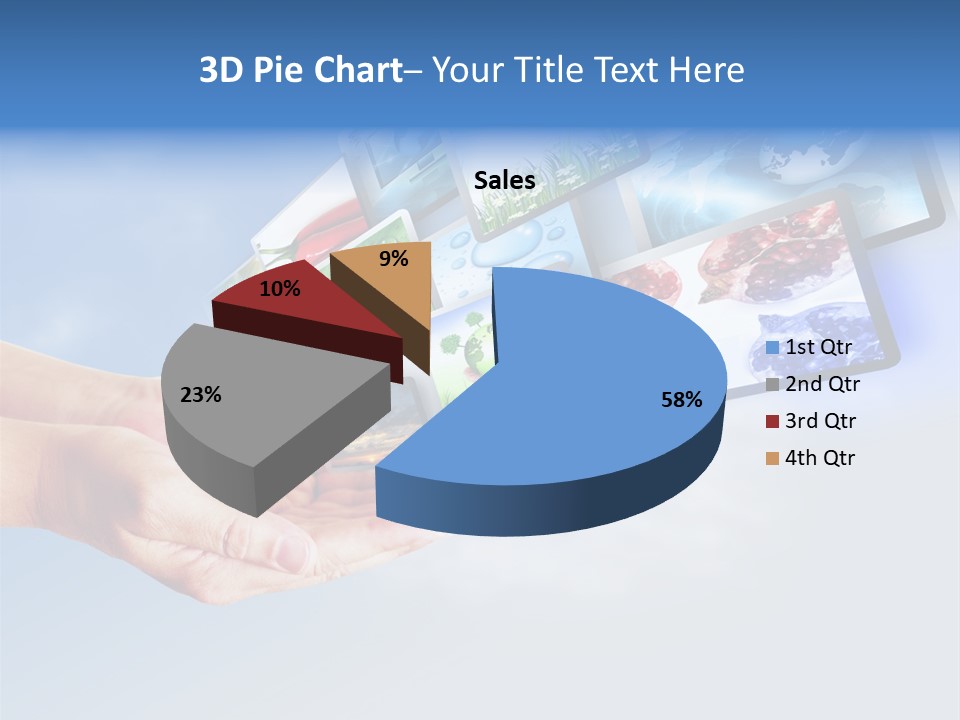 3D Pie Chart– Your Title Text Here

Sales

9%

10%

23%

58%

1st Qtr
2nd Qtr
3rd Qtr
4th Qtr